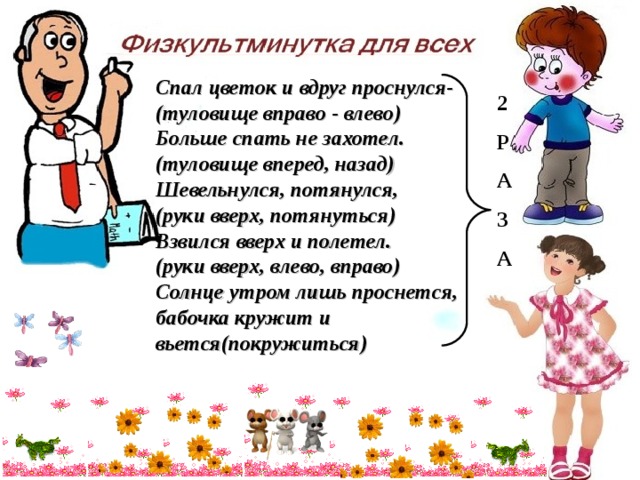 Физкультминутка для всех

Спал цветок и вдруг проснулся-
(туловище вправо - влево)
Больше спать не захотел.
(туловище вперед, назад)
Шевельнулся, потянулся,
(руки вверх, потянуться)
Взвился вверх и полетел.
(руки вверх, влево, вправо)
Солнце утром лишь проснется,
бабочка кружит и
вьется(покружиться)

2
Р
А
З
А

Math